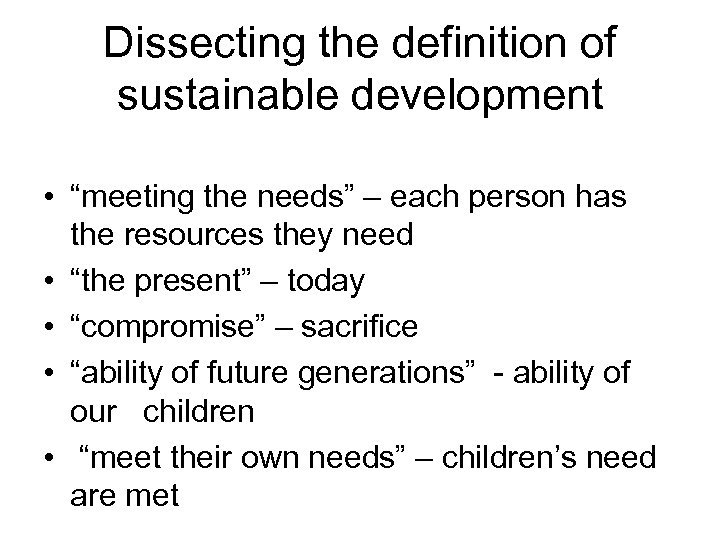 Dissecting the definition of sustainable development

• “meeting the needs” – each person has the resources they need
• “the present” – today
• “compromise” – sacrifice
• “ability of future generations” - ability of our children
• “meet their own needs” – children’s need are met